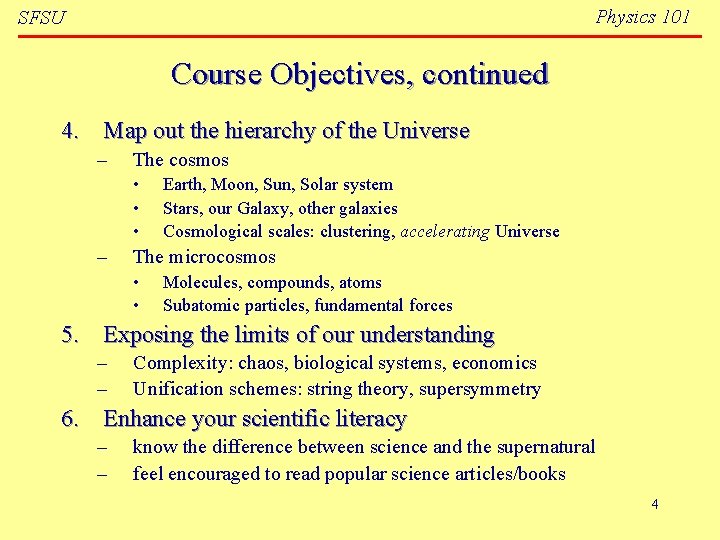 SFSU

Physics 101

Course Objectives, continued

4. Map out the hierarchy of the Universe
– The cosmos
• Earth, Moon, Sun, Solar system
• Stars, our Galaxy, other galaxies
• Cosmological scales: clustering, accelerating Universe
– The microcosmos
• Molecules, compounds, atoms
• Subatomic particles, fundamental forces

5. Exposing the limits of our understanding
– Complexity: chaos, biological systems, economics
– Unification schemes: string theory, supersymmetry

6. Enhance your scientific literacy
– know the difference between science and the supernatural
– feel encouraged to read popular science articles/books

4